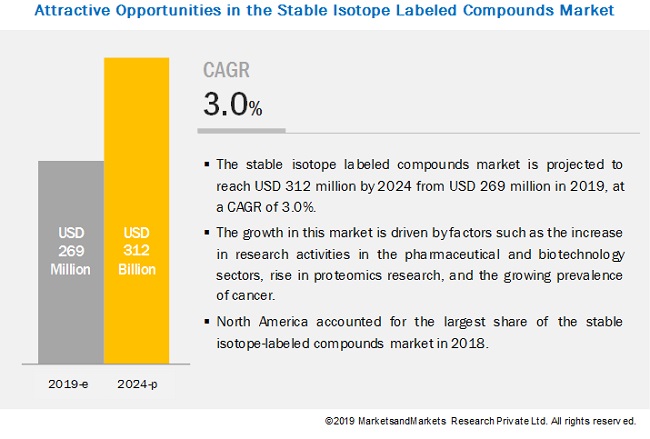 Attractive Opportunities in the Stable Isotope Labeled Compounds Market

USD 269 Million

USD 312 Billion

2019-e

2024-p

CAGR
3.0%

▪ The stable isotope labeled compounds market is projected to reach USD 312 million by 2024 from USD 269 million in 2019, at a CAGR of 3.0%.

▪ The growth in this market is driven by factors such as the increase in research activities in the pharmaceutical and biotechnology sectors, rise in proteomics research, and the growing prevalence of cancer.

▪ North America accounted for the largest share of the stable isotope-labeled compounds market in 2018.

©2019 MarketsandMarkets Research Private Ltd. All rights reserved.